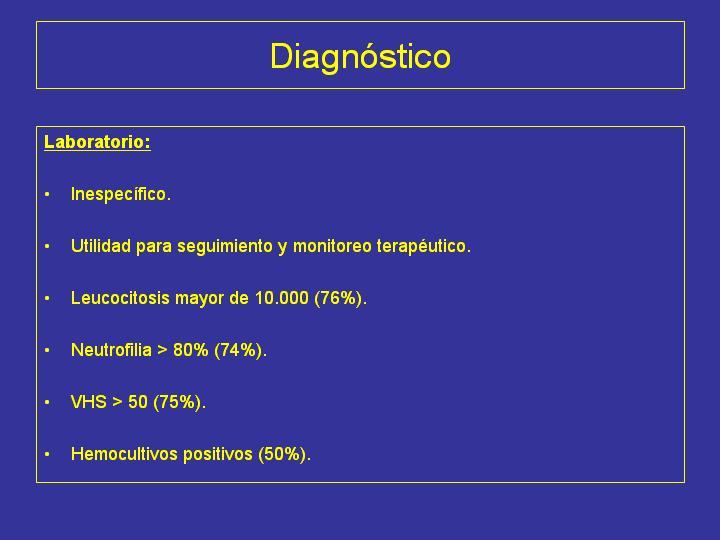 Diagnóstico

Laboratorio:

• Inespecífico.

• Utilidad para seguimiento y monitoreo terapéutico.

• Leucocitosis mayor de 10.000 (76%).

• Neutrofilia > 80% (74%).

• VHS > 50 (75%).

• Hemocultivos positivos (50%).